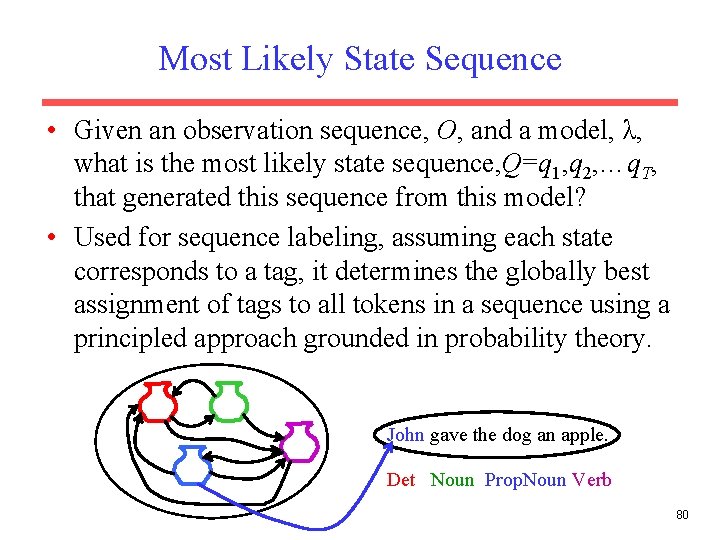 Most Likely State Sequence

• Given an observation sequence, $O$, and a model, $\lambda$, what is the most likely state sequence,$Q=q_1,q_2,\ldots q_T$, that generated this sequence from this model?

• Used for sequence labeling, assuming each state corresponds to a tag, it determines the globally best assignment of tags to all tokens in a sequence using a principled approach grounded in probability theory.

John gave the dog an apple.

Det Noun PropNoun Verb

80